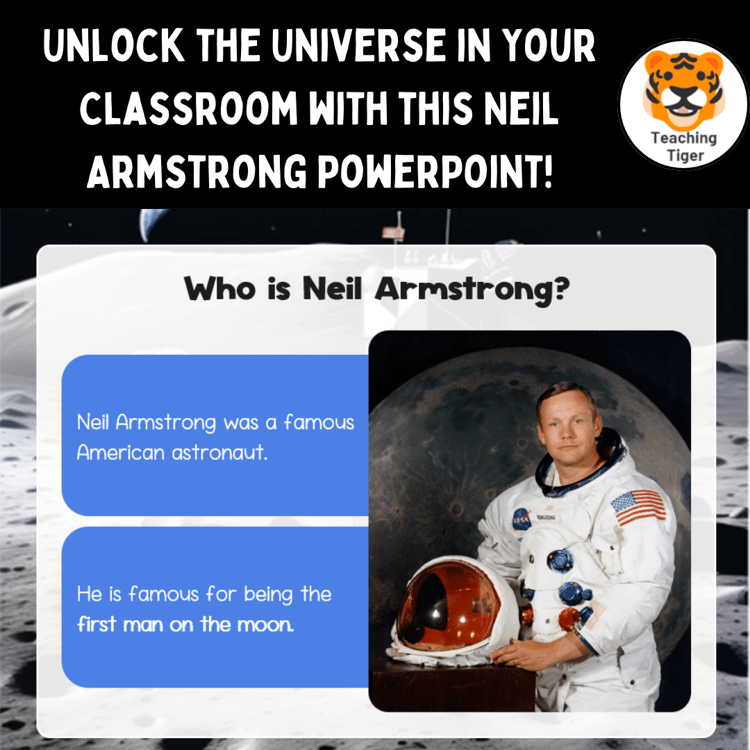 UNLOCK THE UNIVERSE IN YOUR CLASSROOM WITH THIS NEIL ARMSTRONG POWERPOINT!

Teaching Tiger

Who is Neil Armstrong?

Neil Armstrong was a famous American astronaut.

He is famous for being the first man on the moon.